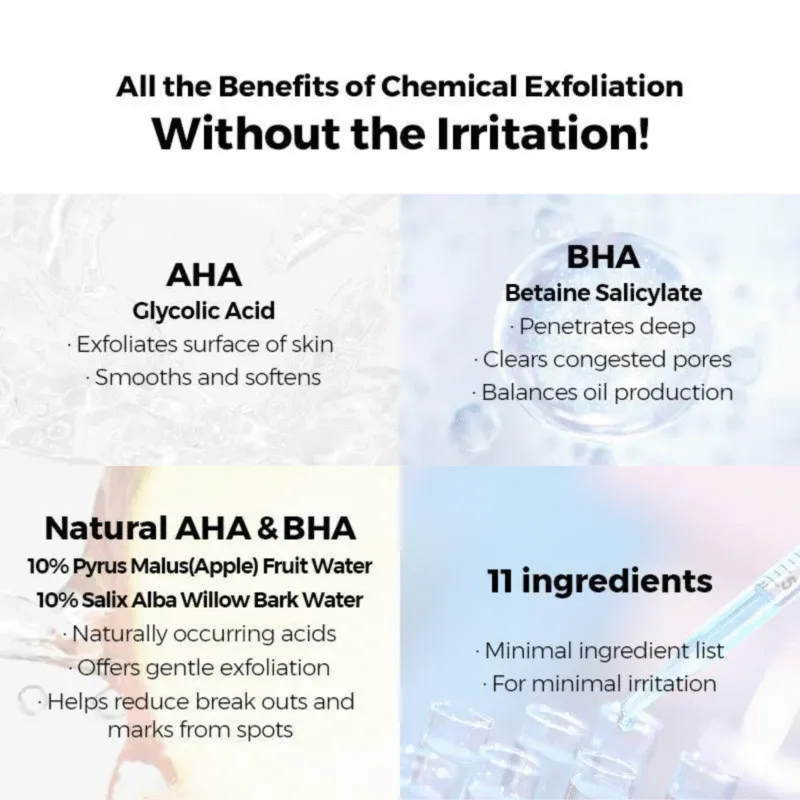 All the Benefits of Chemical Exfoliation
Without the Irritation!

AHA
Glycolic Acid
· Exfoliates surface of skin
· Smooths and softens

BHA
Betaine Salicylate
· Penetrates deep
· Clears congested pores
· Balances oil production

Natural AHA & BHA
10% Pyrus Malus(Apple) Fruit Water
10% Salix Alba Willow Bark Water
· Naturally occurring acids
· Offers gentle exfoliation
· Helps reduce break outs and marks from spots

11 ingredients
· Minimal ingredient list
· For minimal irritation